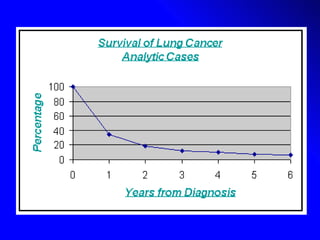 Survival of Lung Cancer
Analytic Cases

Percentage

100
80
60
40
20
0

0
1
2
3
4
5
6

Years from Diagnosis